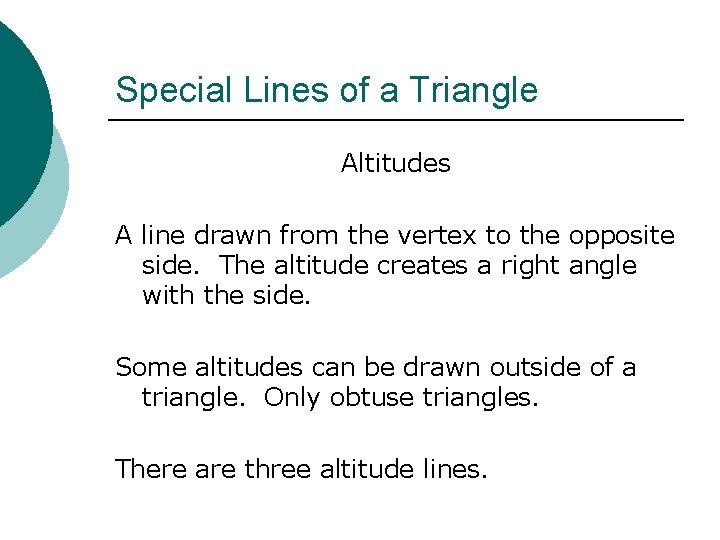 Special Lines of a Triangle

Altitudes

A line drawn from the vertex to the opposite side.  The altitude creates a right angle with the side.

Some altitudes can be drawn outside of a triangle.  Only obtuse triangles.

There are three altitude lines.